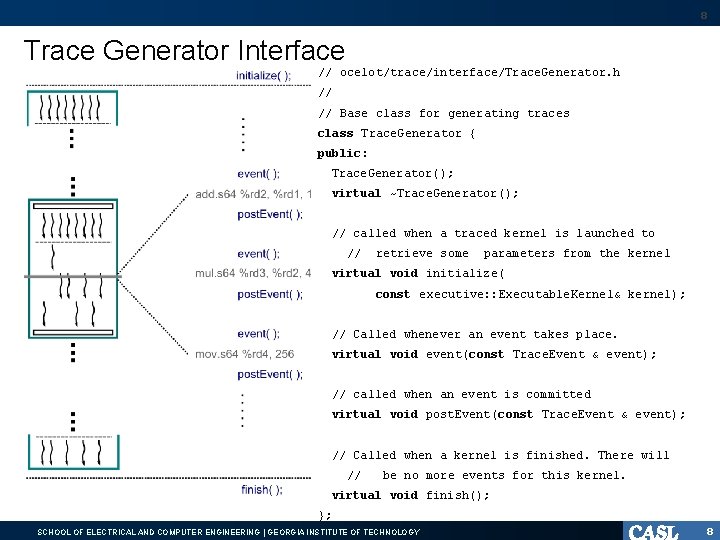 8

Trace Generator Interface

initialize( );

event( );
add.s64 %rd2, %rd1, 1
postEvent( );

event( );
mul.s64 %rd3, %rd2, 4
postEvent( );

event( );
mov.s64 %rd4, 256
postEvent( );

finish( );

// ocelot/trace/interface/TraceGenerator.h
//
// Base class for generating traces
class TraceGenerator {
public:
  TraceGenerator();
  virtual ~TraceGenerator();

  // called when a traced kernel is launched to
    // retrieve some parameters from the kernel
  virtual void initialize(
        const executive::ExecutableKernel& kernel);

  // Called whenever an event takes place.
  virtual void event(const TraceEvent & event);

  // called when an event is committed
  virtual void postEvent(const TraceEvent & event);

  // Called when a kernel is finished. There will
    // be no more events for this kernel.
  virtual void finish();
};

SCHOOL OF ELECTRICAL AND COMPUTER ENGINEERING | GEORGIA INSTITUTE OF TECHNOLOGY

CASL

8